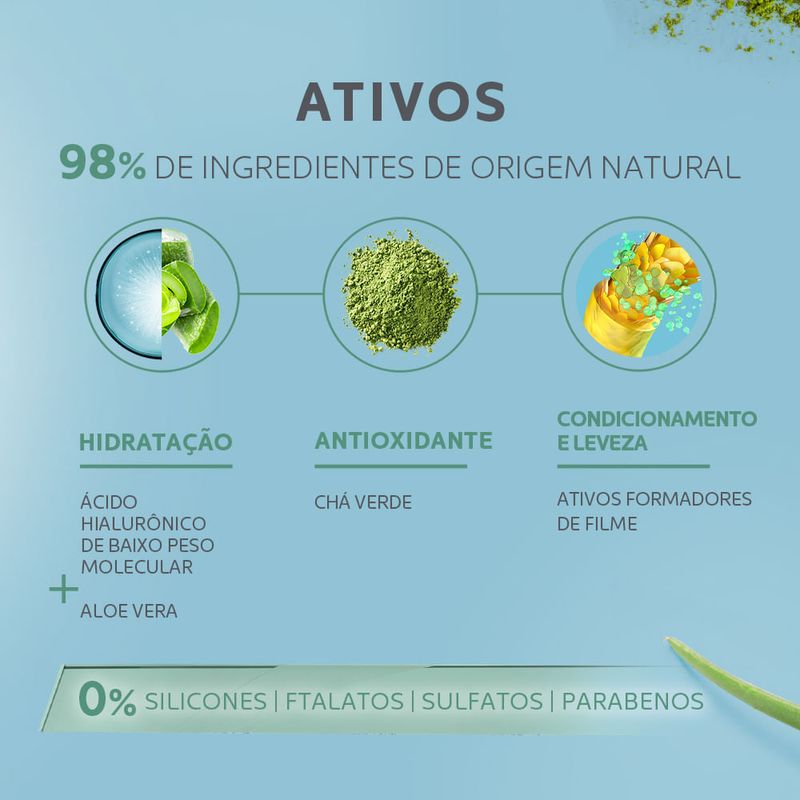 ATIVOS

98% DE INGREDIENTES DE ORIGEM NATURAL

HIDRATAÇÃO

ÁCIDO HIALURÔNICO DE BAIXO PESO MOLECULAR

+

ALOE VERA

ANTIOXIDANTE

CHÁ VERDE

CONDICIONAMENTO E LEVEZA

ATIVOS FORMADORES DE FILME

0% SILICONES | FTALATOS | SULFATOS | PARABENOS